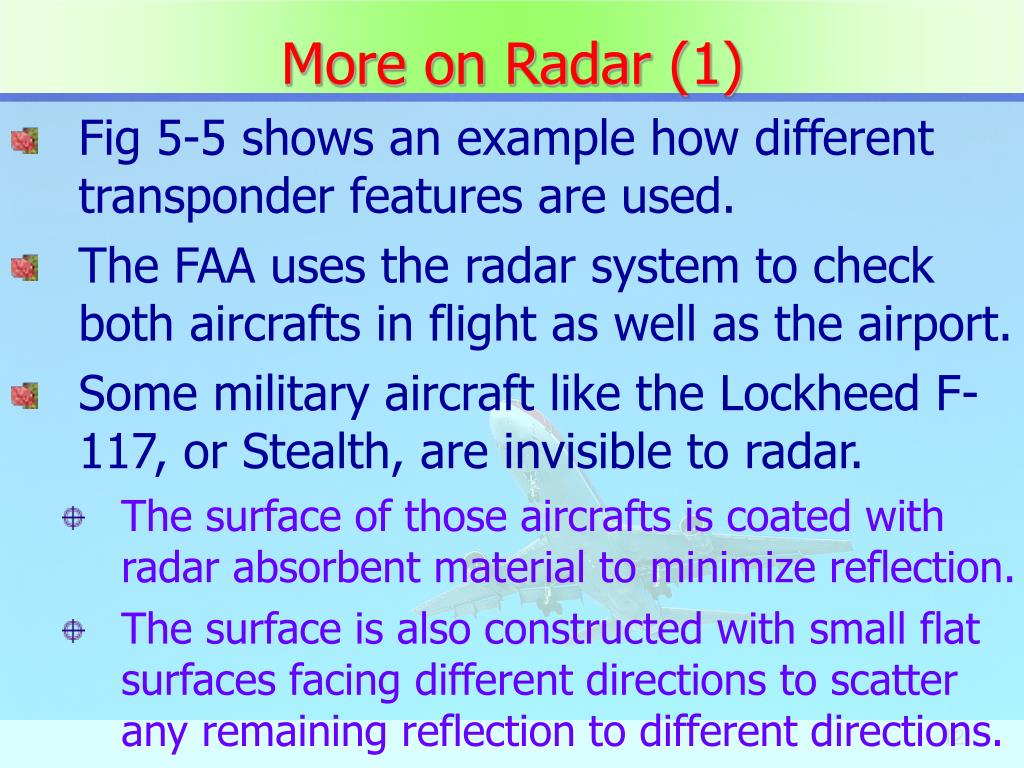 More on Radar (1)

Fig 5-5 shows an example how different transponder features are used.

The FAA uses the radar system to check both aircrafts in flight as well as the airport.

Some military aircraft like the Lockheed F-117, or Stealth, are invisible to radar.

The surface of those aircrafts is coated with radar absorbent material to minimize reflection.

The surface is also constructed with small flat surfaces facing different directions to scatter any remaining reflection to different directions.